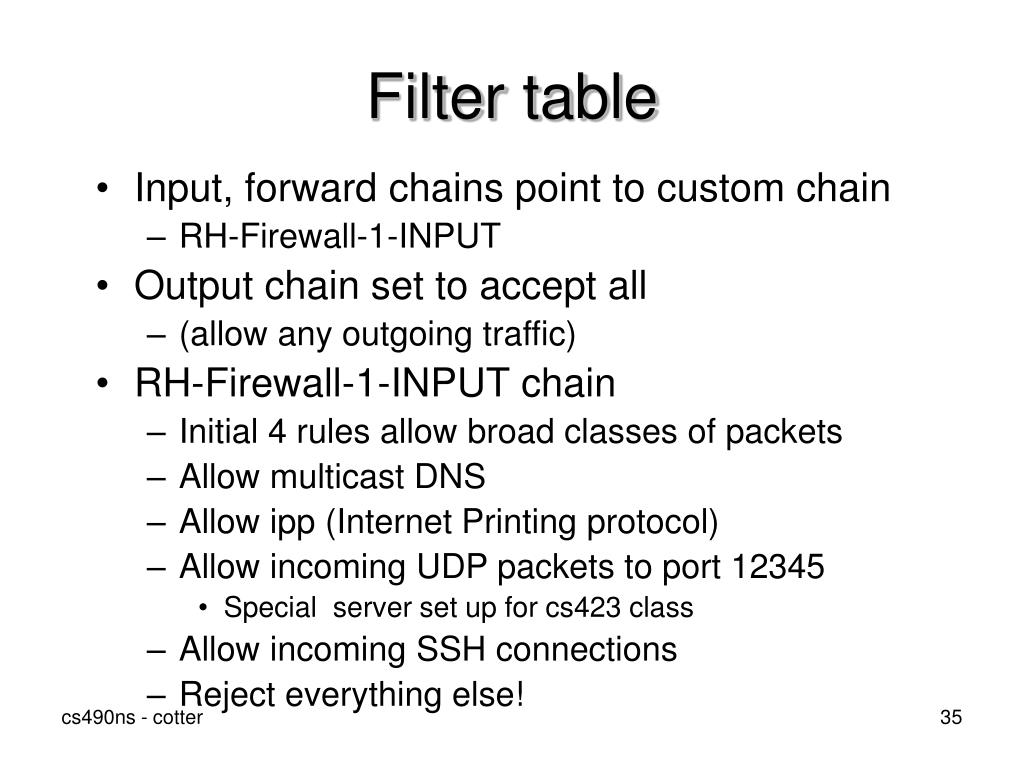 Filter table

• Input, forward chains point to custom chain
– RH-Firewall-1-INPUT
• Output chain set to accept all
– (allow any outgoing traffic)
• RH-Firewall-1-INPUT chain
– Initial 4 rules allow broad classes of packets
– Allow multicast DNS
– Allow ipp (Internet Printing protocol)
– Allow incoming UDP packets to port 12345
• Special server set up for cs423 class
– Allow incoming SSH connections
– Reject everything else!

cs490ns - cotter

35